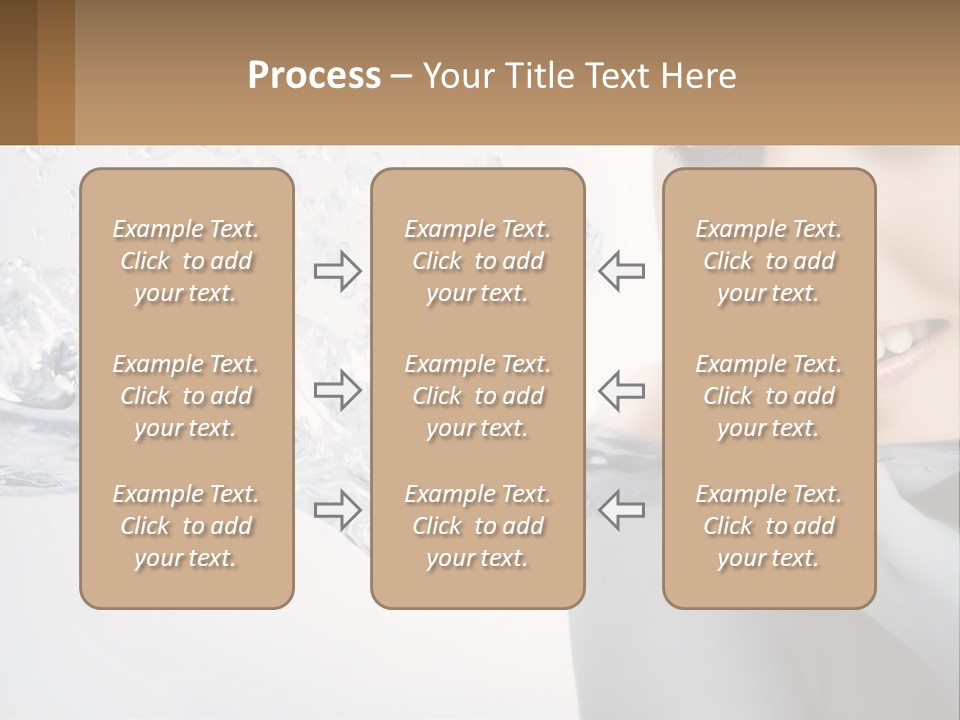 Process – Your Title Text Here

Example Text. Click to add your text.

Example Text. Click to add your text.

Example Text. Click to add your text.

Example Text. Click to add your text.

Example Text. Click to add your text.

Example Text. Click to add your text.

Example Text. Click to add your text.

Example Text. Click to add your text.

Example Text. Click to add your text.